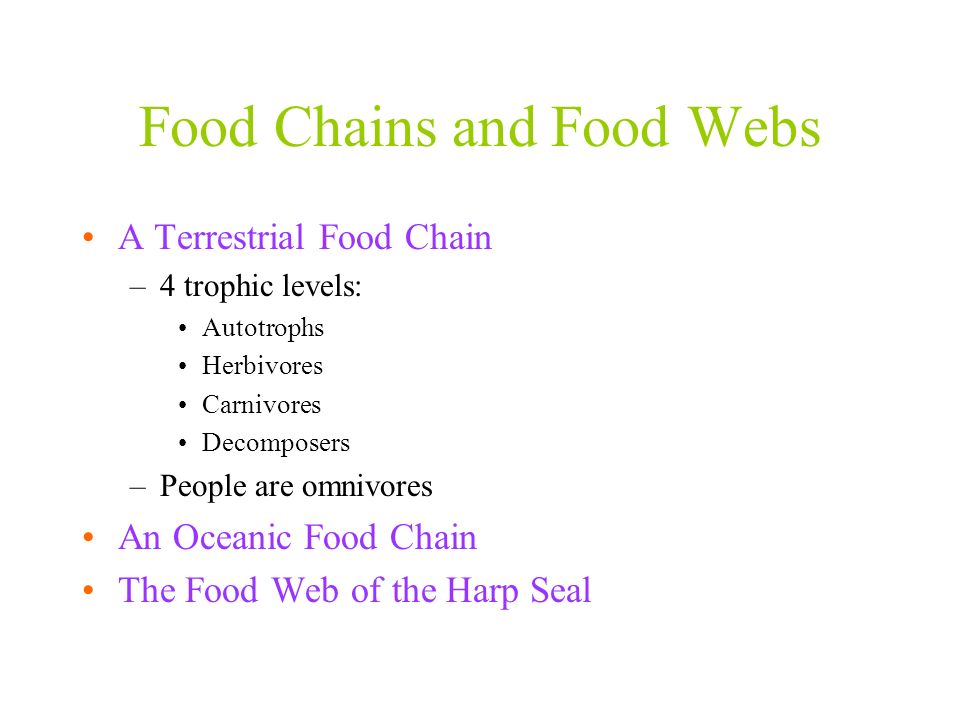 Food Chains and Food Webs

• A Terrestrial Food Chain
  – 4 trophic levels:
    • Autotrophs
    • Herbivores
    • Carnivores
    • Decomposers
  – People are omnivores
• An Oceanic Food Chain
• The Food Web of the Harp Seal